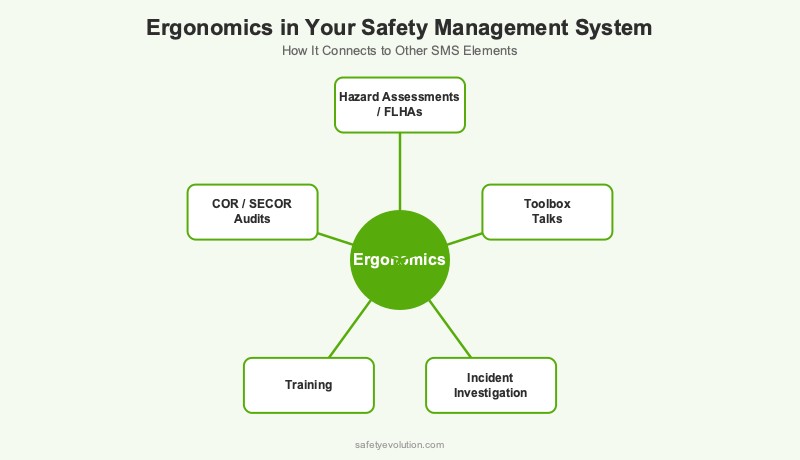 Ergonomics in Your Safety Management System

How It Connects to Other SMS Elements

Hazard Assessments / FLHAs

COR / SECOR Audits

Toolbox Talks

Ergonomics

Training

Incident Investigation

safetyevolution.com